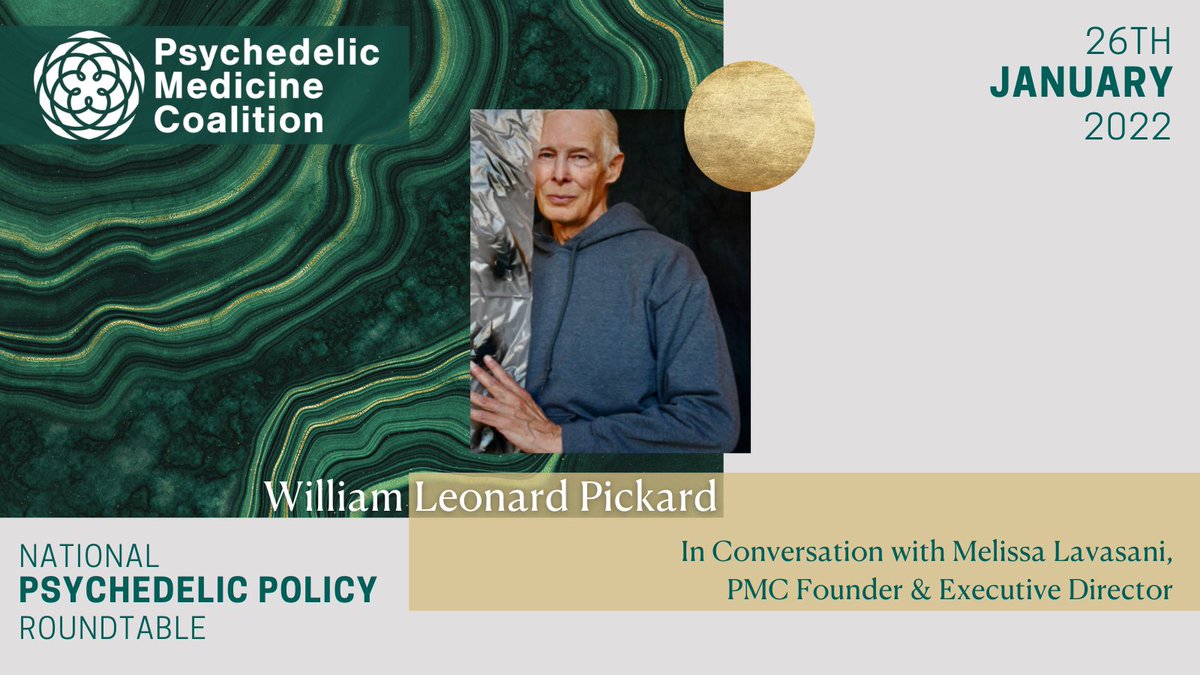 Psychedelic Medicine Coalition

26TH
JANUARY
2022

William Leonard Pickard

In Conversation with Melissa Lavasani, PMC Founder & Executive Director

NATIONAL
PSYCHEDELIC POLICY
ROUNDTABLE